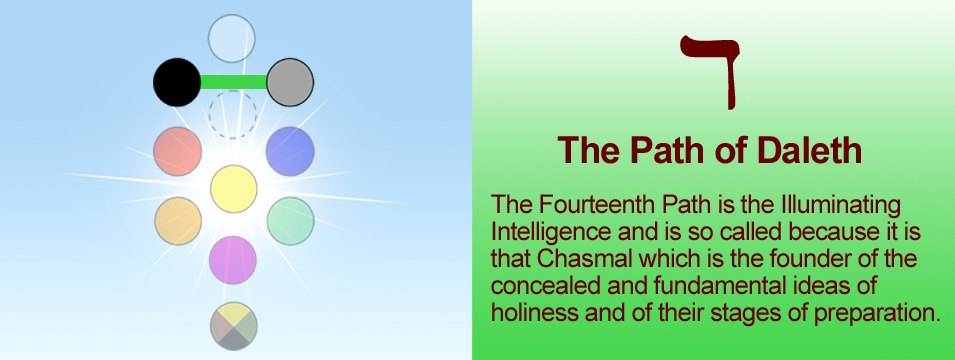 ד

The Path of Daleth

The Fourteenth Path is the Illuminating Intelligence and is so called because it is that Chasmal which is the founder of the concealed and fundamental ideas of holiness and of their stages of preparation.